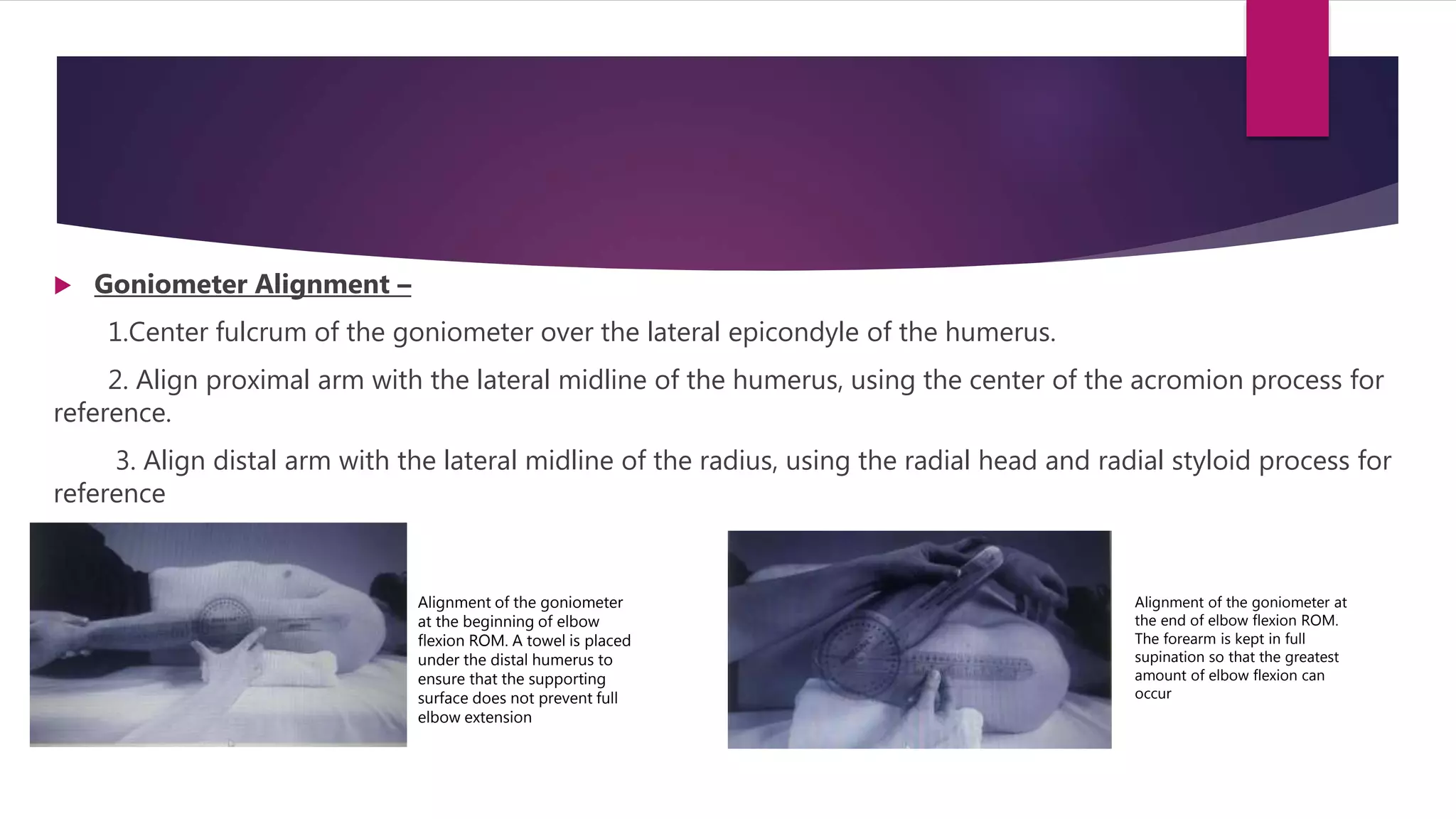 Goniometer Alignment –

1.Center fulcrum of the goniometer over the lateral epicondyle of the humerus.

2. Align proximal arm with the lateral midline of the humerus, using the center of the acromion process for reference.

3. Align distal arm with the lateral midline of the radius, using the radial head and radial styloid process for reference

Alignment of the goniometer at the beginning of elbow flexion ROM. A towel is placed under the distal humerus to ensure that the supporting surface does not prevent full elbow extension

Alignment of the goniometer at the end of elbow flexion ROM. The forearm is kept in full supination so that the greatest amount of elbow flexion can occur